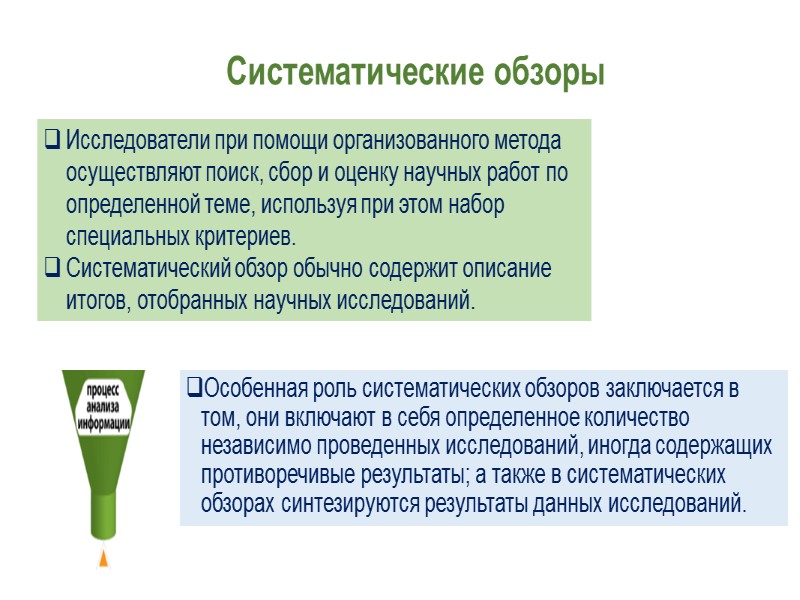 Систематические обзоры

❑ Исследователи при помощи организованного метода осуществляют поиск, сбор и оценку научных работ по определенной теме, используя при этом набор специальных критериев.
❑ Систематический обзор обычно содержит описание итогов, отобранных научных исследований.

процесс анализа информации

❑Особенная роль систематических обзоров заключается в том, они включают в себя определенное количество независимо проведенных исследований, иногда содержащих противоречивые результаты; а также в систематических обзорах синтезируются результаты данных исследований.